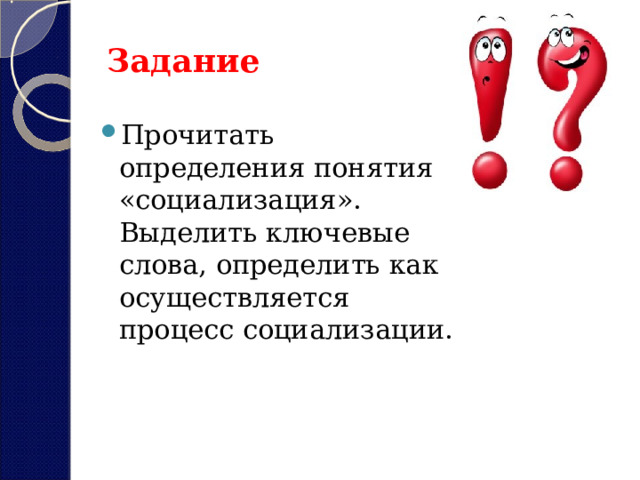 Задание

Прочитать определения понятия «социализация». Выделить ключевые слова, определить как осуществляется процесс социализации.